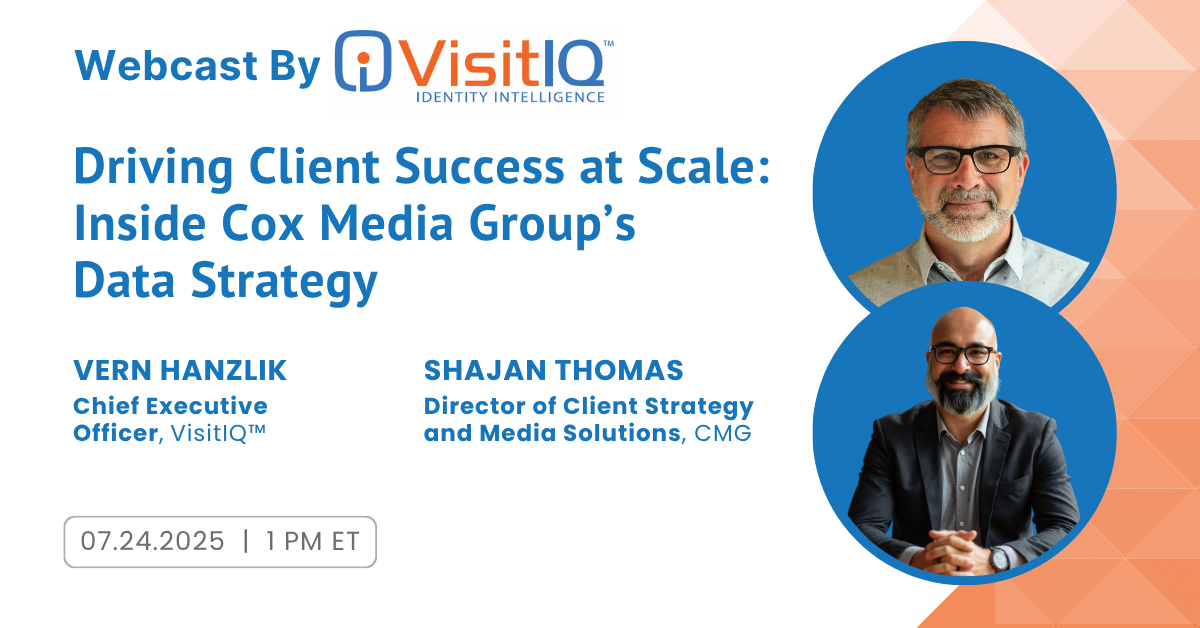 Webcast By VisitIQ™
IDENTITY INTELLIGENCE

Driving Client Success at Scale: Inside Cox Media Group's Data Strategy

VERN HANZLIK
Chief Executive Officer, VisitIQ™

SHAJAN THOMAS
Director of Client Strategy and Media Solutions, CMG

07.24.2025 | 1 PM ET